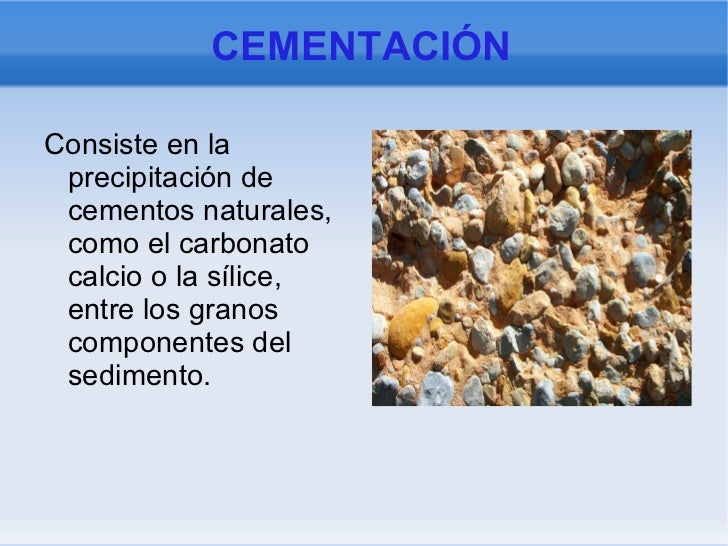 CEMENTACIÓN

Consiste en la precipitación de cementos naturales, como el carbonato calcio o la sílice, entre los granos componentes del sedimento.